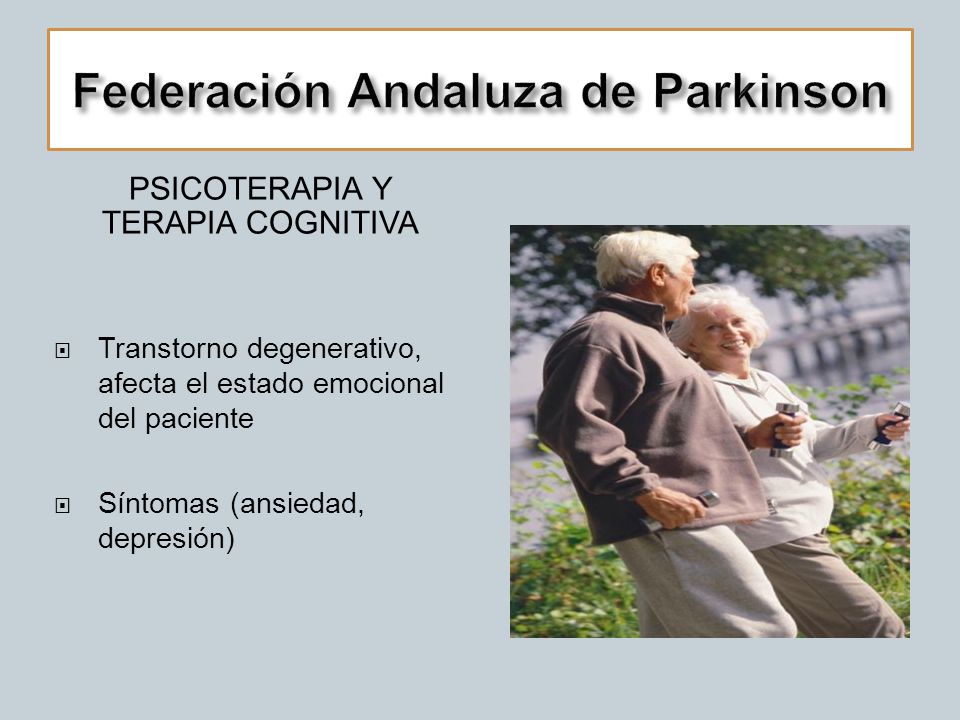 Federación Andaluza de Parkinson

PSICOTERAPIA Y TERAPIA COGNITIVA

Transtorno degenerativo, afecta el estado emocional del paciente

Síntomas (ansiedad, depresión)